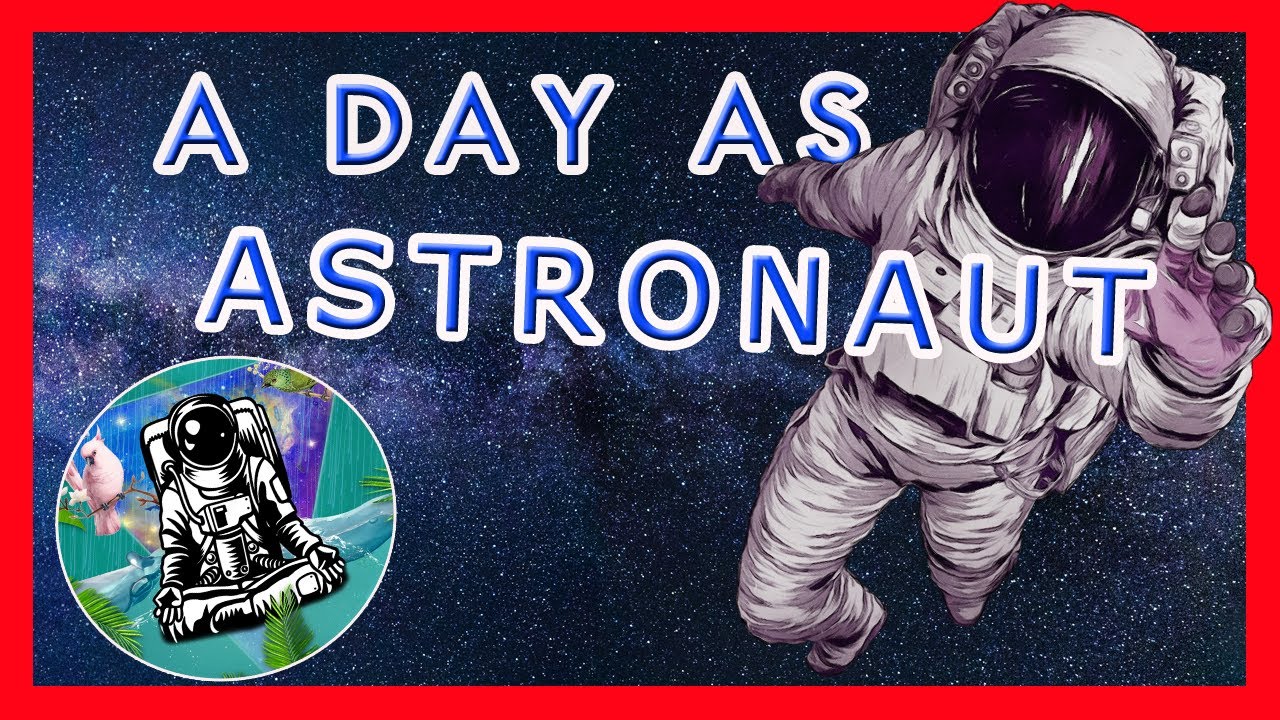 A DAY AS
ASTRONAUT